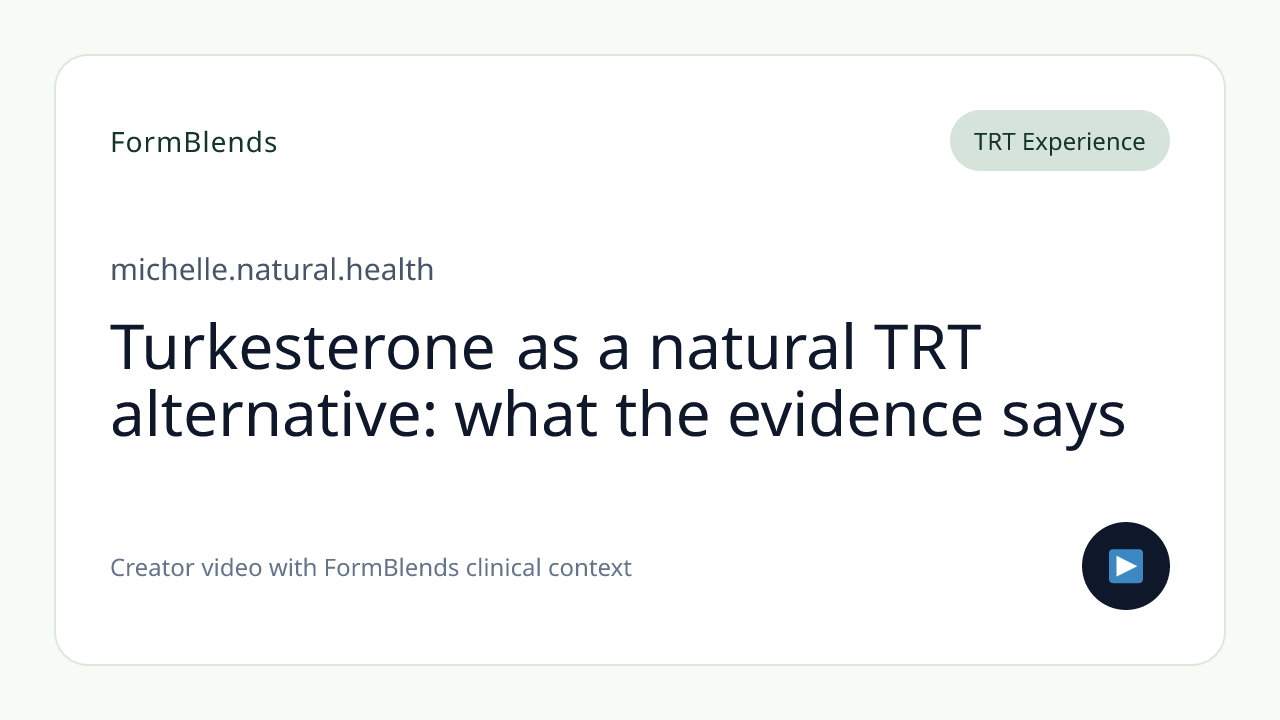 FormBlends

TRT Experience

michelle.natural.health

Turkesterone as a natural TRT alternative: what the evidence says

Creator video with FormBlends clinical context